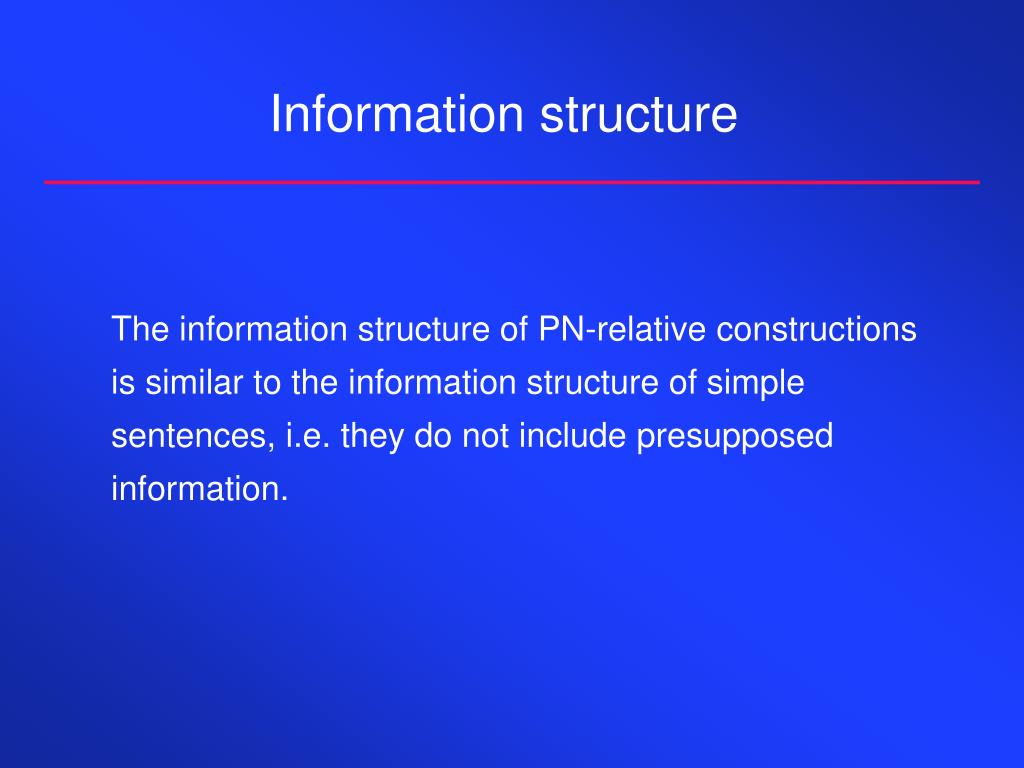 Information structure

The information structure of PN-relative constructions is similar to the information structure of simple sentences, i.e. they do not include presupposed information.